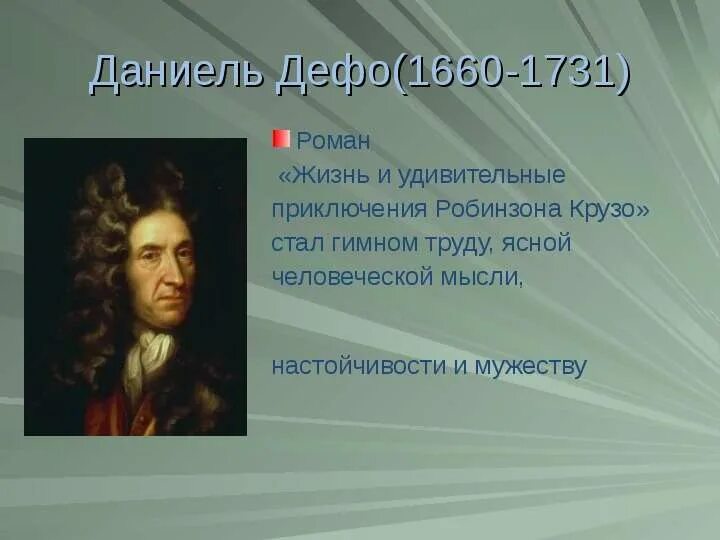 Даниель Дефо(1660-1731)

Роман «Жизнь и удивительные приключения Робинзона Крузо» стал гимном труду, ясной человеческой мысли,

настойчивости и мужеству